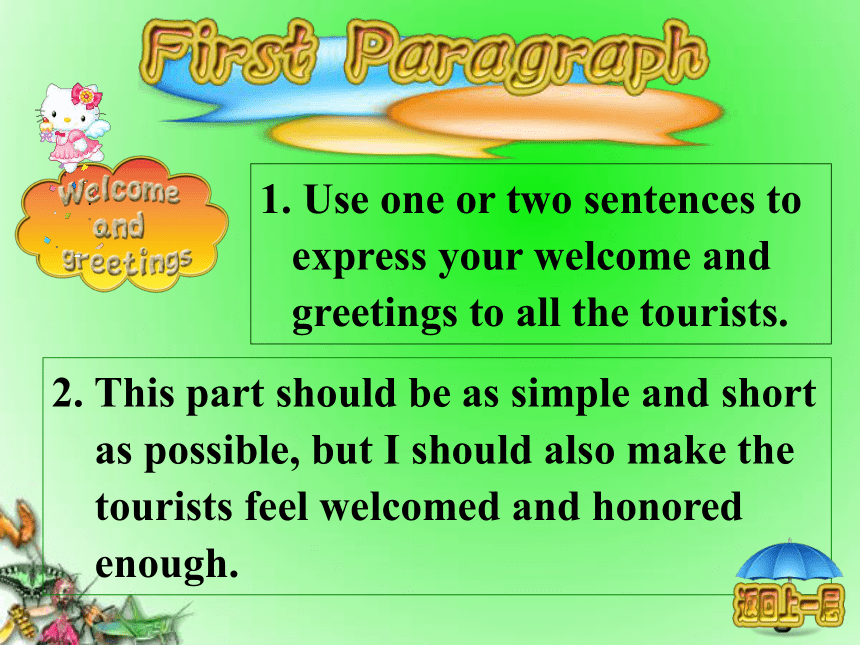 First Paragraph

Welcome and greetings

1. Use one or two sentences to express your welcome and greetings to all the tourists.

2. This part should be as simple and short as possible, but I should also make the tourists feel welcomed and honored enough.

返回上一层